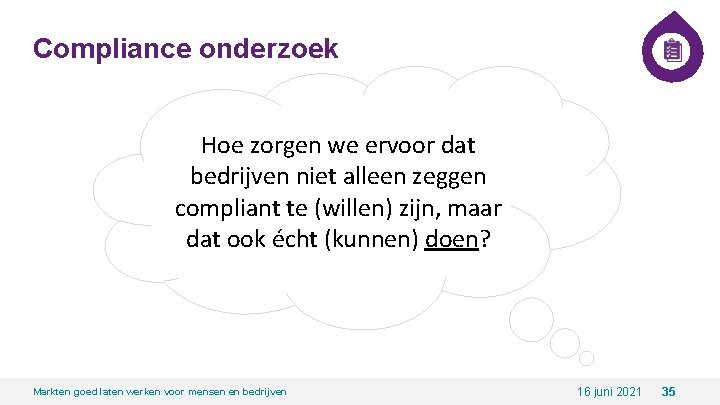 Compliance onderzoek

Hoe zorgen we ervoor dat bedrijven niet alleen zeggen compliant te (willen) zijn, maar dat ook écht (kunnen) doen?

Markten goed laten werken voor mensen en bedrijven

16 juni 2021

35